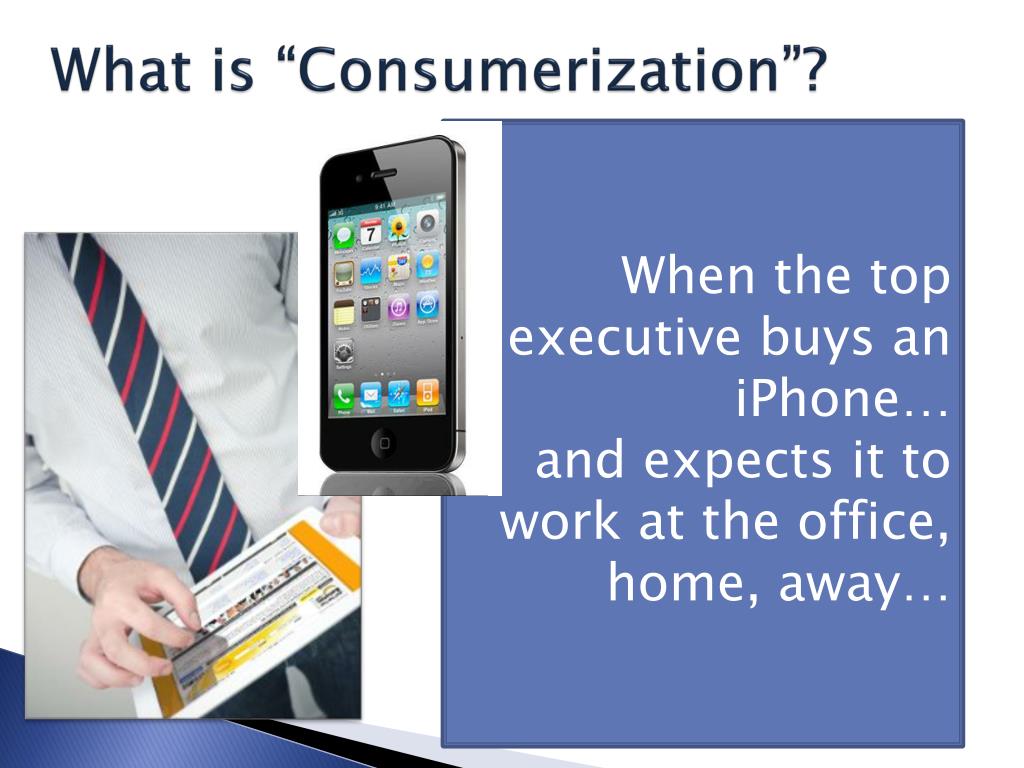 What is “Consumerization”?

When the top executive buys an iPhone…
and expects it to work at the office, home, away…